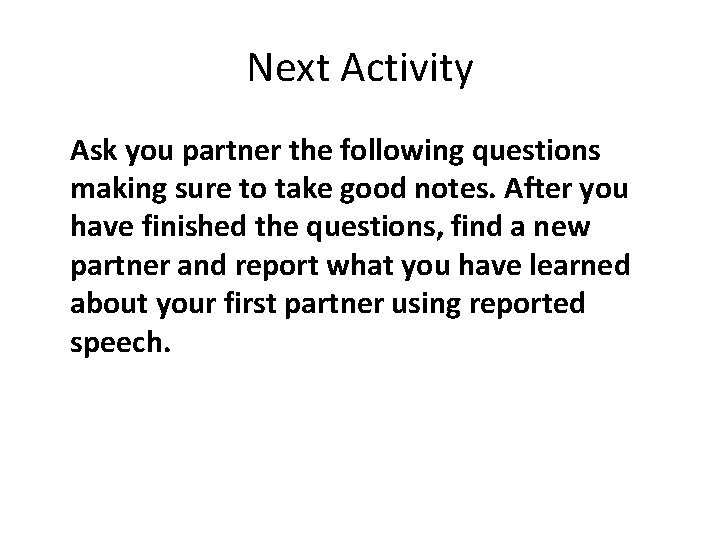 Next Activity

Ask you partner the following questions making sure to take good notes. After you have finished the questions, find a new partner and report what you have learned about your first partner using reported speech.